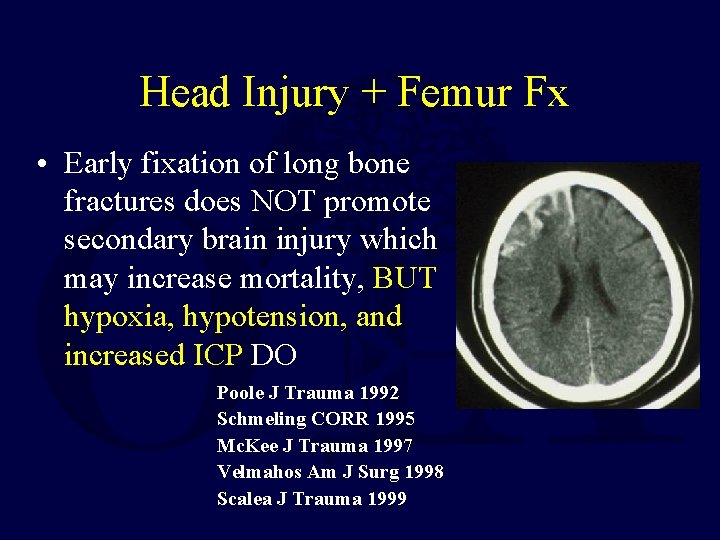 Head Injury + Femur Fx

• Early fixation of long bone fractures does NOT promote secondary brain injury which may increase mortality, BUT hypoxia, hypotension, and increased ICP DO

Poole J Trauma 1992
Schmeling CORR 1995
McKee J Trauma 1997
Velmahos Am J Surg 1998
Scalea J Trauma 1999